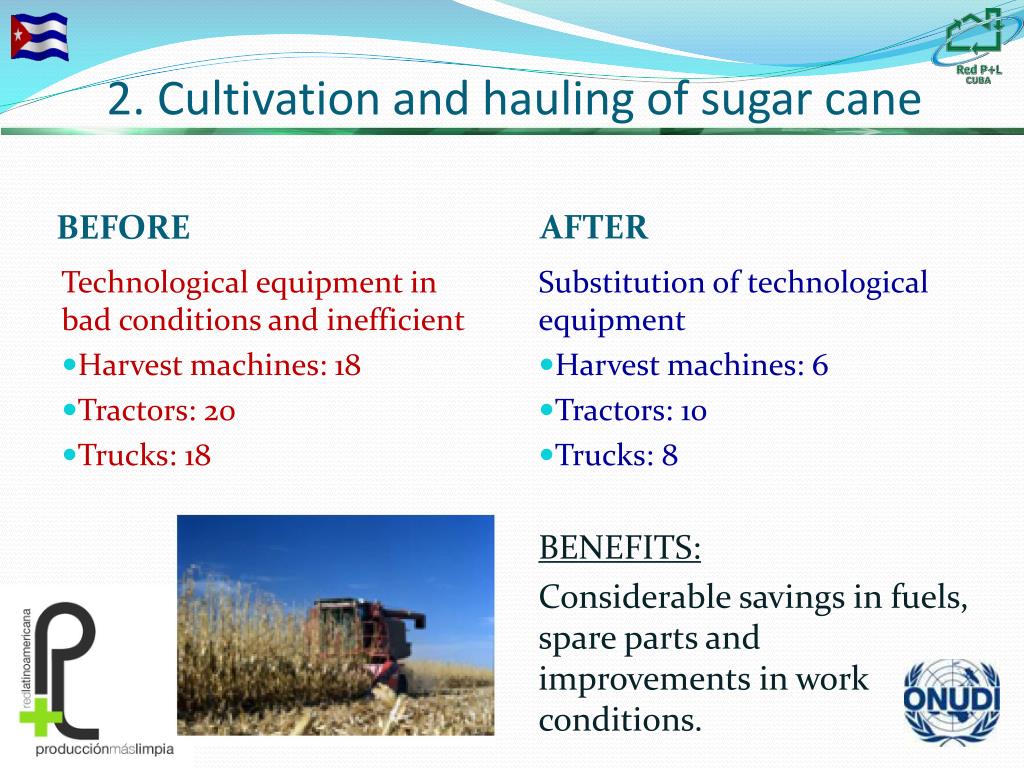 Red P+L CUBA

2. Cultivation and hauling of sugar cane

BEFORE

Technological equipment in bad conditions and inefficient

Harvest machines: 18

Tractors: 20

Trucks: 18

AFTER

Substitution of technological equipment

Harvest machines: 6

Tractors: 10

Trucks: 8

BENEFITS:

Considerable savings in fuels, spare parts and improvements in work conditions.

redlatinoamericana producciónmáslimpia

ONUDI